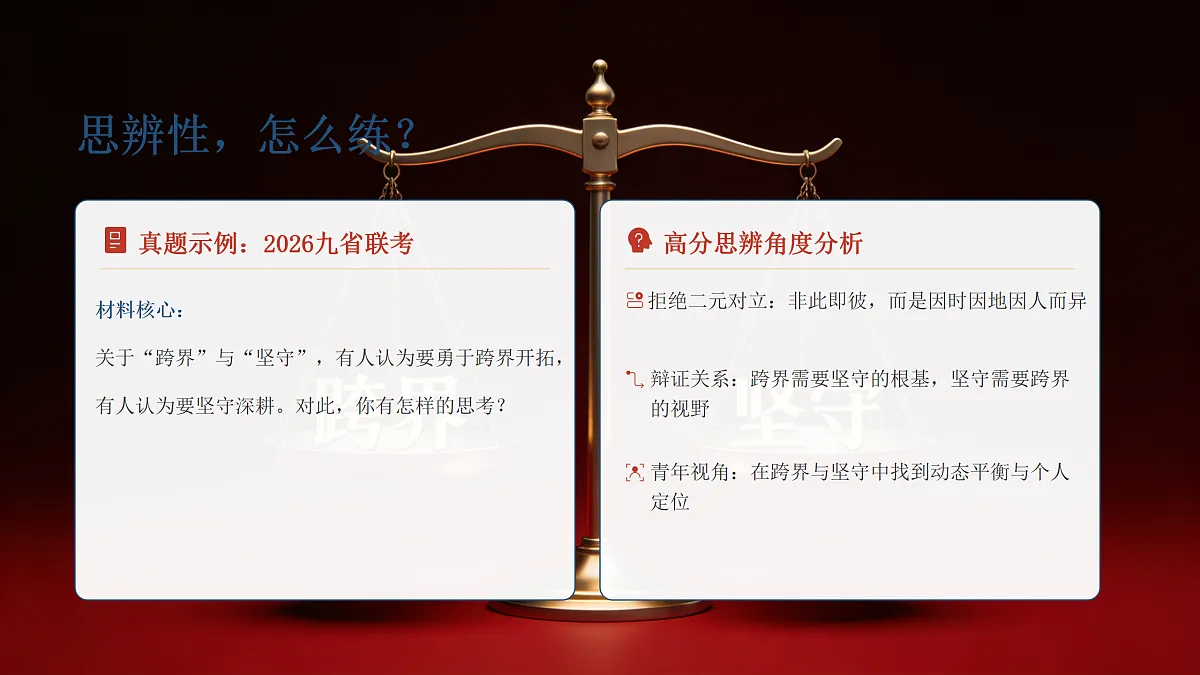 思辨性，怎么练？

真题示例：2026九省联考

材料核心：

关于“跨界”与“坚守”，有人认为要勇于跨界开拓，有人认为要坚守深耕。对此，你有怎样的思考？

跨界

高分思辨角度分析

拒绝二元对立：非此即彼，而是因时因地因人而异

辩证关系：跨界需要坚守的根基，坚守需要跨界的视野

青年视角：在跨界与坚守中找到动态平衡与个人定位

坚守